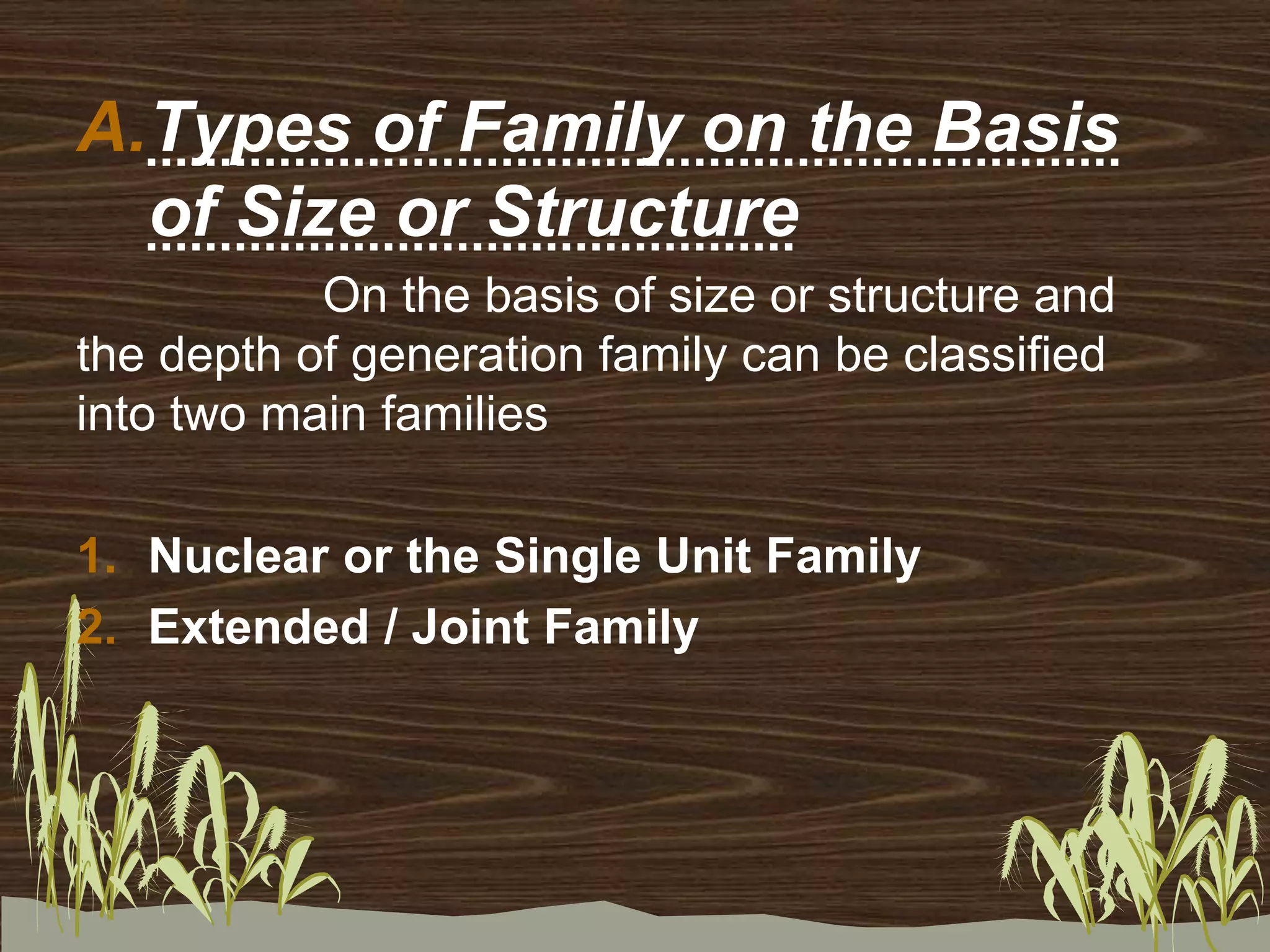 A. Types of Family on the Basis of Size or Structure

On the basis of size or structure and the depth of generation family can be classified into two main families

1. Nuclear or the Single Unit Family
2. Extended / Joint Family